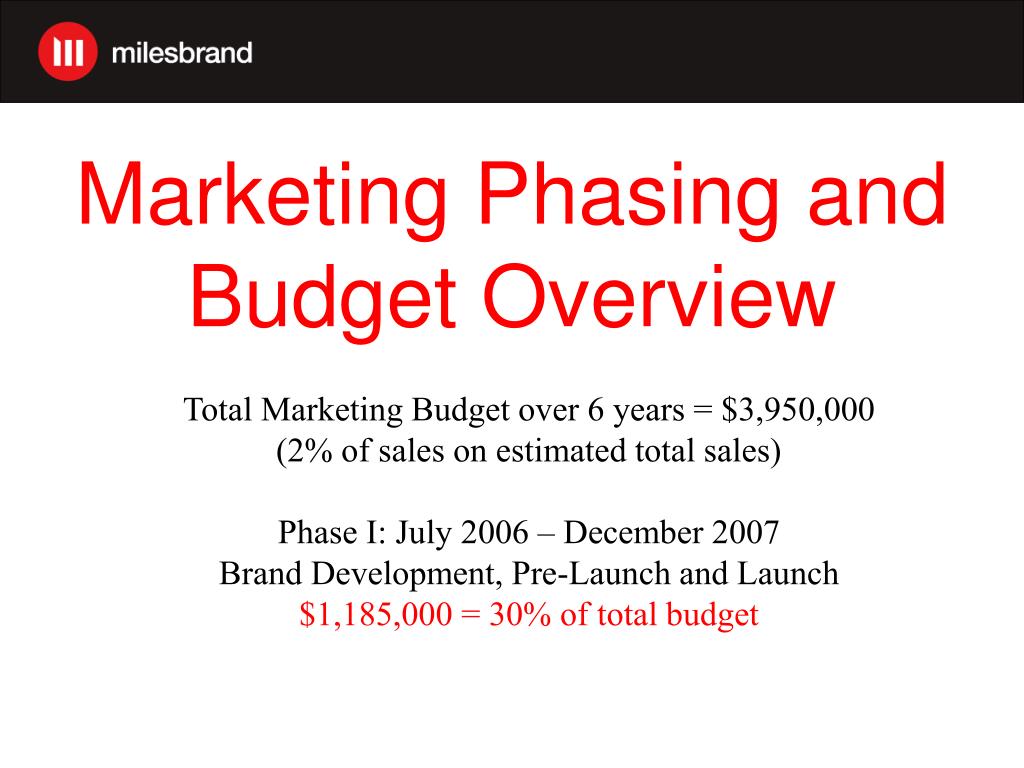 milesbrand

Marketing Phasing and Budget Overview

Total Marketing Budget over 6 years = \$3,950,000
(2% of sales on estimated total sales)

Phase I: July 2006 – December 2007
Brand Development, Pre-Launch and Launch
\$1,185,000 = 30% of total budget